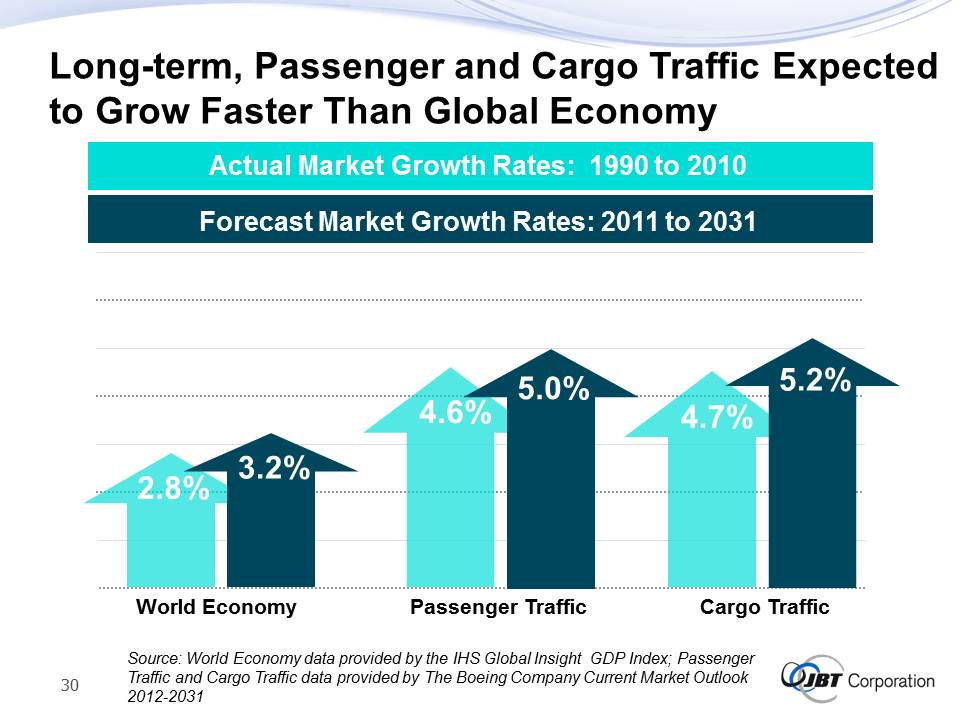 Long-term, Passenger and Cargo Traffic Expected to Grow Faster Than Global Economy

Actual Market Growth Rates: 1990 to 2010

Forecast Market Growth Rates: 2011 to 2031

2.8%
3.2%
4.6%
5.0%
4.7%
5.2%

World Economy
Passenger Traffic
Cargo Traffic

Source: World Economy data provided by the IHS Global Insight GDP Index; Passenger Traffic and Cargo Traffic data provided by The Boeing Company Current Market Outlook 2012-2031

30

JBT Corporation